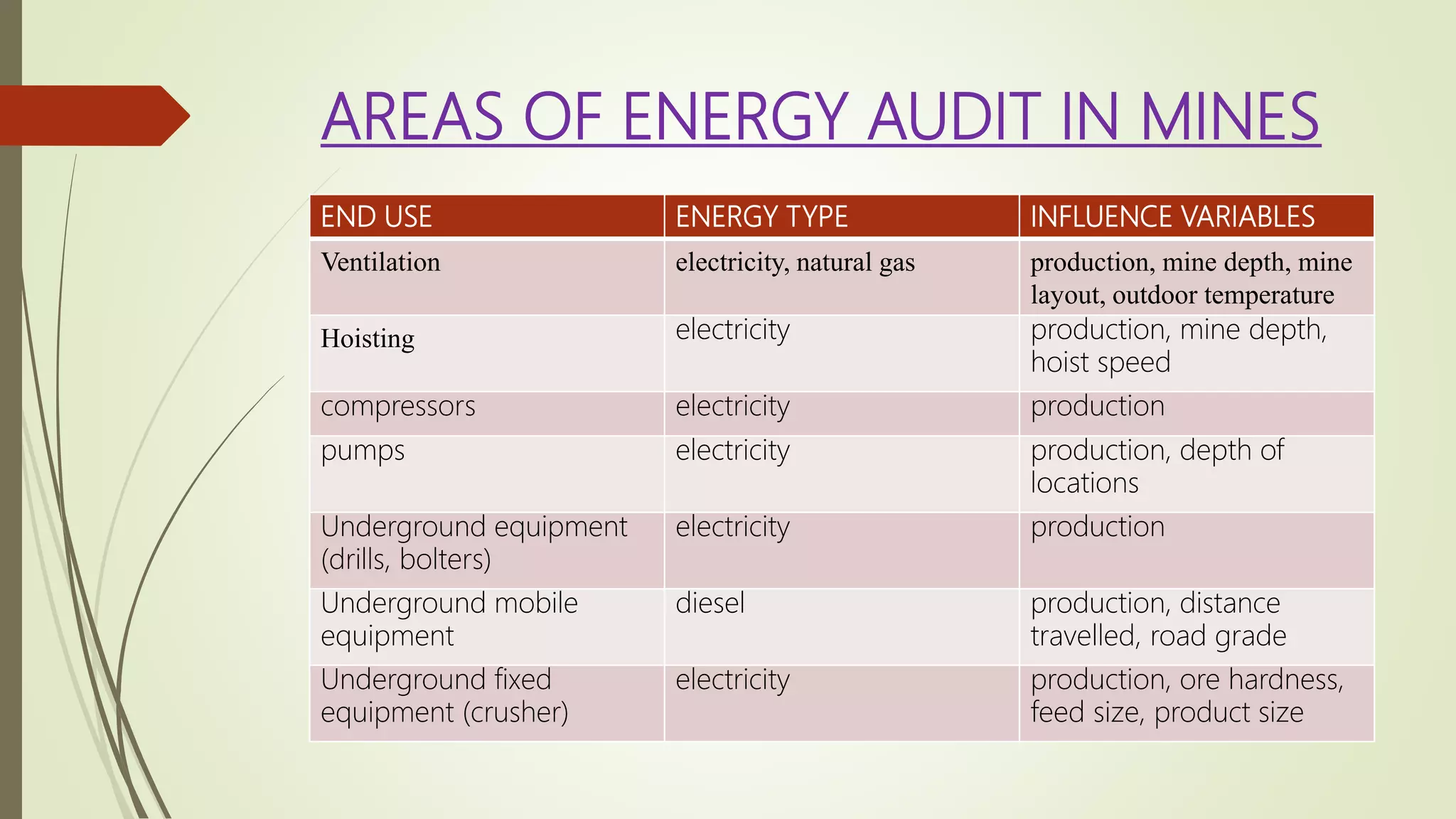 AREAS OF ENERGY AUDIT IN MINES

| END USE | ENERGY TYPE | INFLUENCE VARIABLES |
|---|---|---|
| Ventilation | electricity, natural gas | production, mine depth, mine layout, outdoor temperature |
| Hoisting | electricity | production, mine depth, hoist speed |
| compressors | electricity | production |
| pumps | electricity | production, depth of locations |
| Underground equipment (drills, bolters) | electricity | production |
| Underground mobile equipment | diesel | production, distance travelled, road grade |
| Underground fixed equipment (crusher) | electricity | production, ore hardness, feed size, product size |